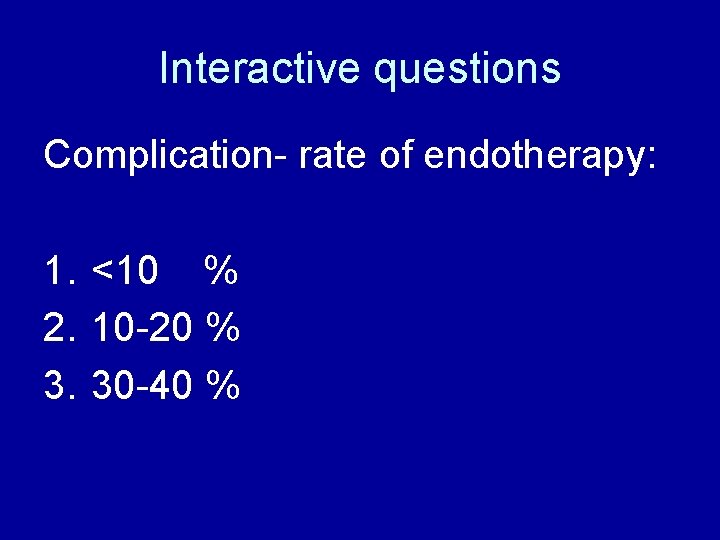 Interactive questions

Complication- rate of endotherapy:

1. <10 %
2. 10-20 %
3. 30-40 %